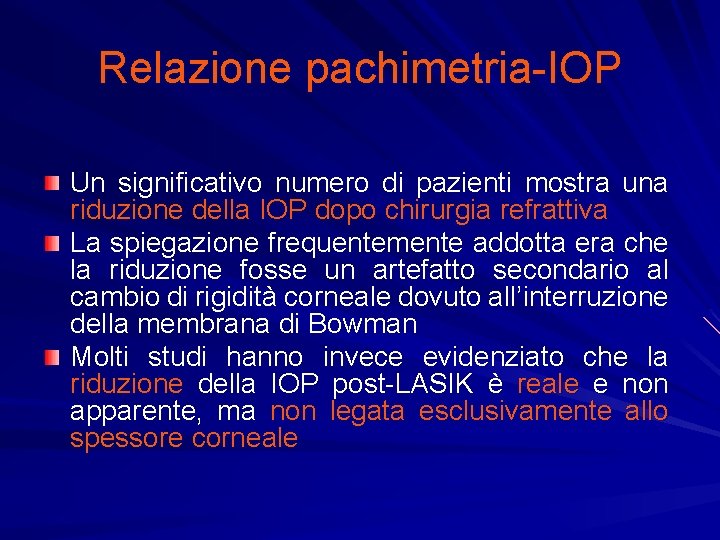 Relazione pachimetria-IOP

Un significativo numero di pazienti mostra una riduzione della IOP dopo chirurgia refrattiva

La spiegazione frequentemente addotta era che la riduzione fosse un artefatto secondario al cambio di rigidità corneale dovuto all'interruzione della membrana di Bowman

Molti studi hanno invece evidenziato che la riduzione della IOP post-LASIK è reale e non apparente, ma non legata esclusivamente allo spessore corneale